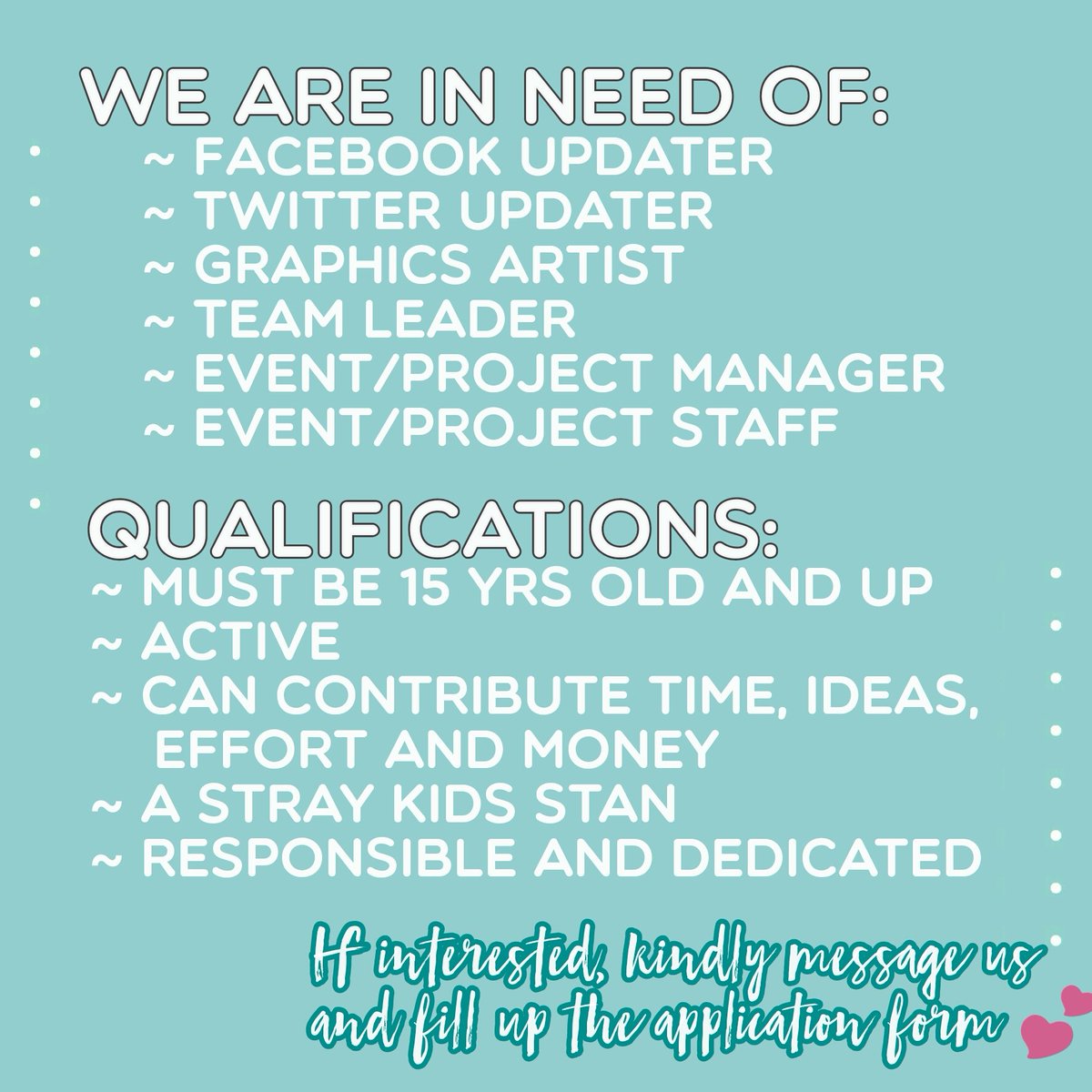 WE ARE IN NEED OF:
~ FACEBOOK UPDATER
~ TWITTER UPDATER
~ GRAPHICS ARTIST
~ TEAM LEADER
~ EVENT/PROJECT MANAGER
~ EVENT/PROJECT STAFF

QUALIFICATIONS:
~ MUST BE 15 YRS OLD AND UP
~ ACTIVE
~ CAN CONTRIBUTE TIME, IDEAS, EFFORT AND MONEY
~ A STRAY KIDS STAN
~ RESPONSIBLE AND DEDICATED

If interested, kindly message us and fill up the application form